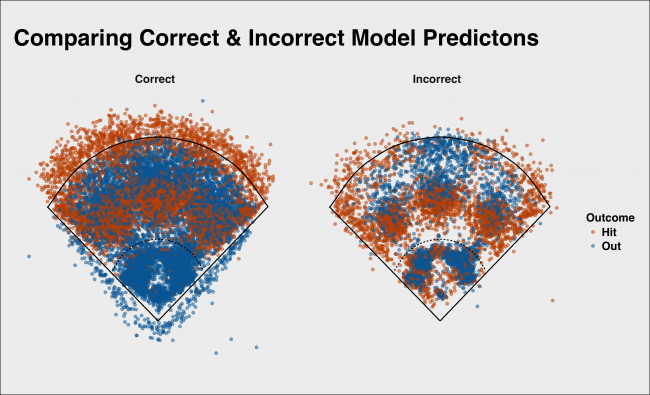 Comparing Correct & Incorrect Model Predictons

Correct

Incorrect

Outcome
Hit
Out